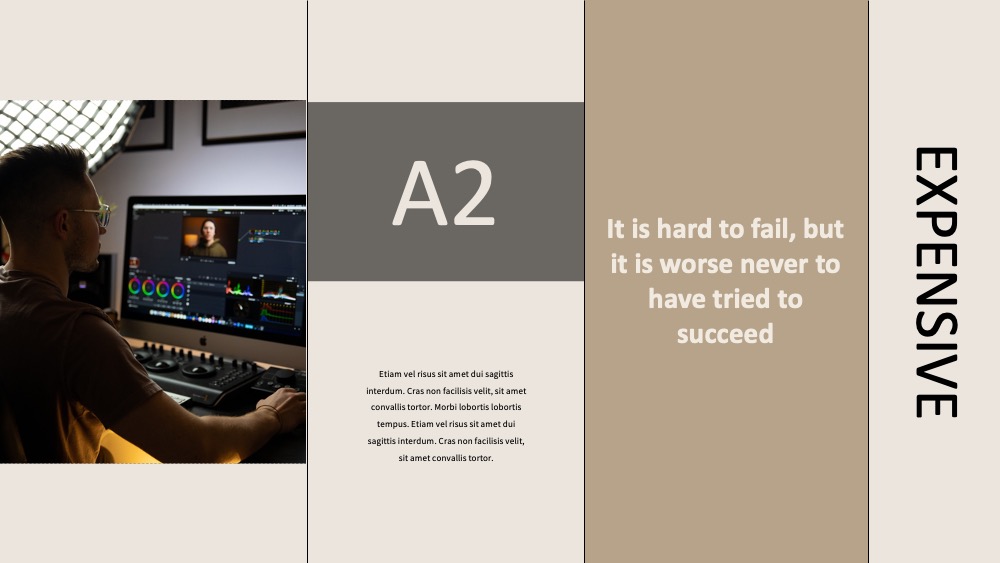 A2

Etiam vel risus sit amet dui sagittis interdum. Cras non facilisis velit, sit amet convallis tortor. Morbi lobortis lobortis tempus. Etiam vel risus sit amet dui sagittis interdum. Cras non facilisis velit, sit amet convallis tortor.

It is hard to fail, but it is worse never to have tried to succeed

EXPENSIVE